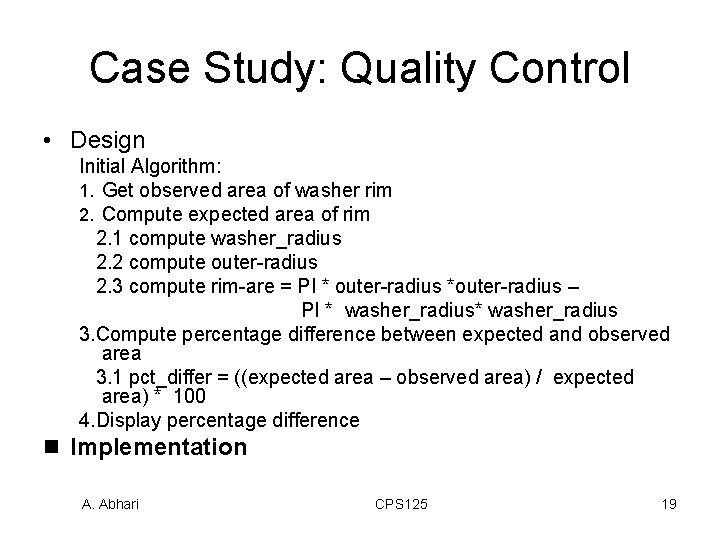 Case Study: Quality Control

• Design

Initial Algorithm:

1. Get observed area of washer rim

2. Compute expected area of rim

2.1 compute washer_radius

2.2 compute outer-radius

2.3 compute rim-are = PI * outer-radius *outer-radius – PI * washer_radius* washer_radius

3.Compute percentage difference between expected and observed area

3.1 pct_differ = ((expected area – observed area) / expected area) * 100

4.Display percentage difference

■ Implementation

A. Abhari

CPS125

19